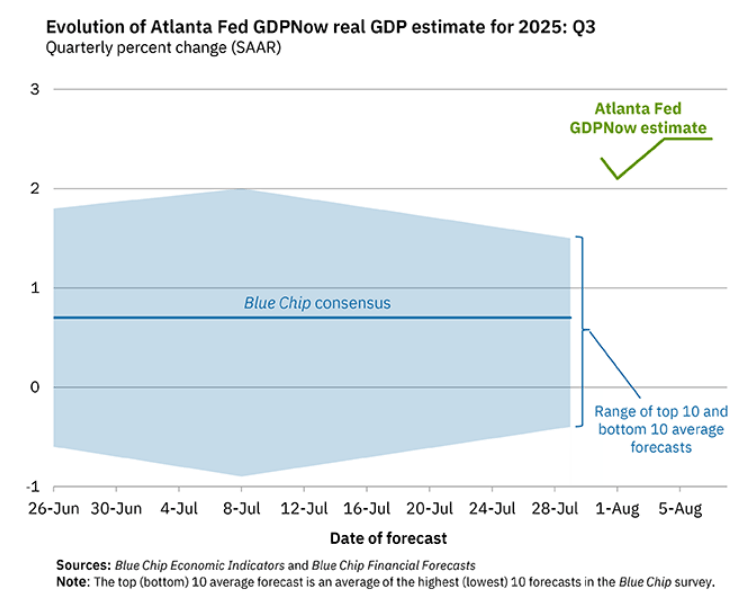 Evolution of Atlanta Fed GDPNow real GDP estimate for 2025: Q3
Quarterly percent change (SAAR)

3
2
1
0
-1

Atlanta Fed GDPNow estimate

Blue Chip consensus

Range of top 10 and bottom 10 average forecasts

26-Jun 30-Jun 4-Jul 8-Jul 12-Jul 16-Jul 20-Jul 24-Jul 28-Jul 1-Aug 5-Aug

Date of forecast

Sources: Blue Chip Economic Indicators and Blue Chip Financial Forecasts
Note: The top (bottom) 10 average forecast is an average of the highest (lowest) 10 forecasts in the Blue Chip survey.